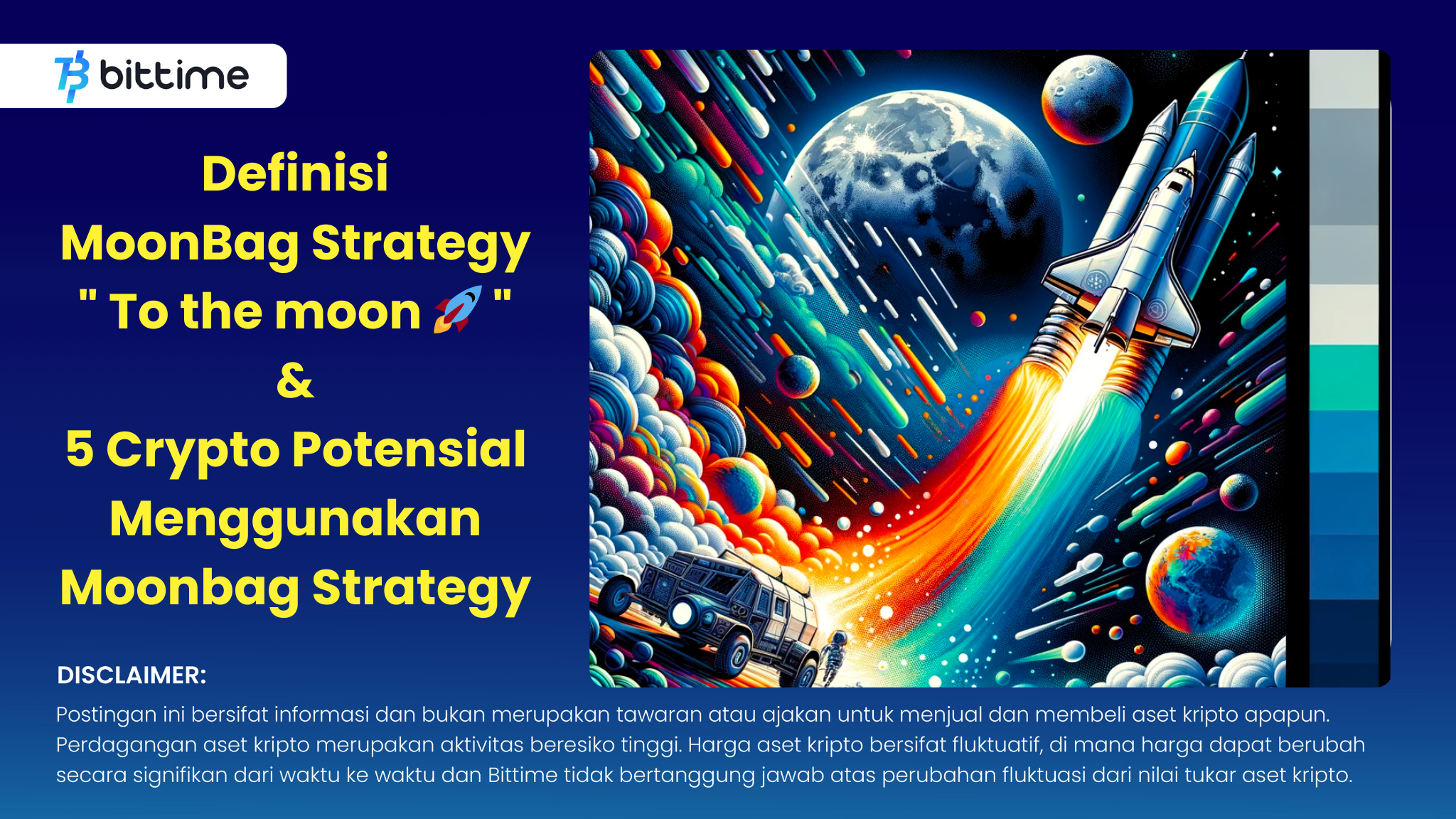 bittime

Definisi
MoonBag Strategy
" To the moon 🚀 "
&
5 Crypto Potensial
Menggunakan
Moonbag Strategy

DISCLAIMER:
Postingan ini bersifat informasi dan bukan merupakan tawaran atau ajakan untuk menjual dan membeli aset kripto apapun. Perdagangan aset kripto merupakan aktivitas beresiko tinggi. Harga aset kripto bersifat fluktuatif, di mana harga dapat berubah secara signifikan dari waktu ke waktu dan Bittime tidak bertanggung jawab atas perubahan fluktuasi dari nilai tukar aset kripto.